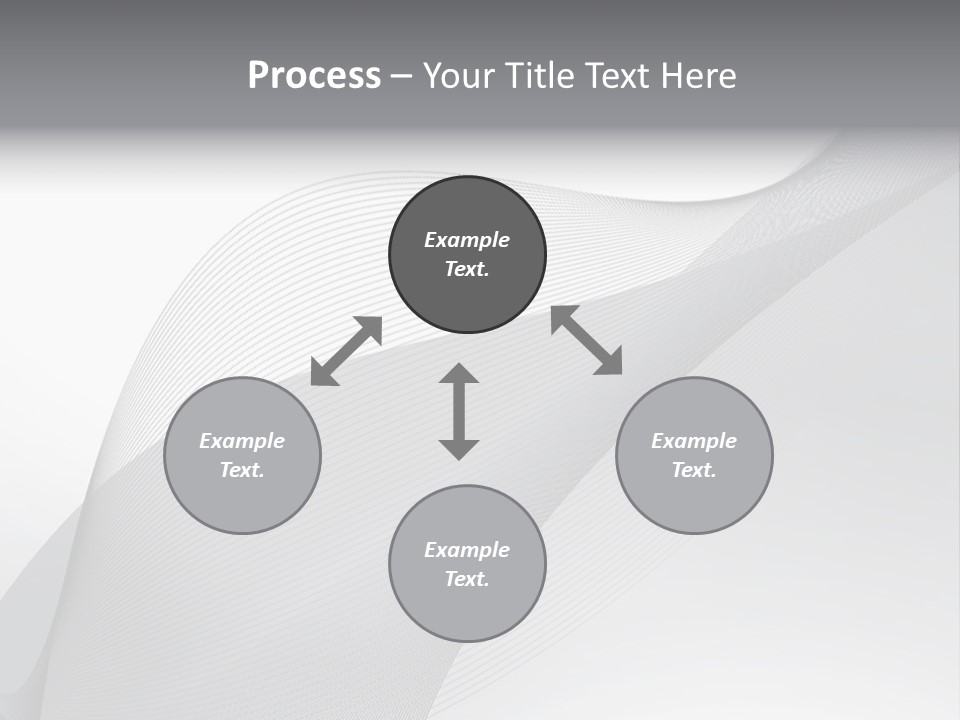 Process – Your Title Text Here

Example Text.

Example Text.

Example Text.

Example Text.